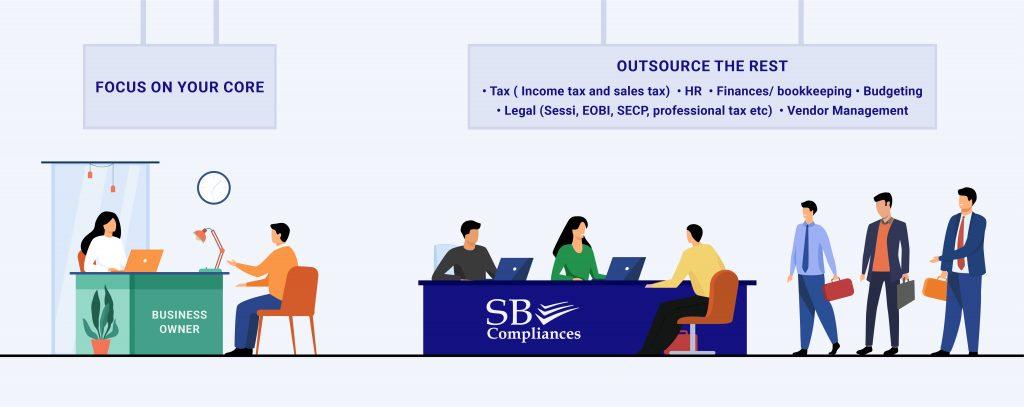 FOCUS ON YOUR CORE

OUTSOURCE THE REST

• Tax ( Income tax and sales tax) • HR • Finances/ bookkeeping • Budgeting • Legal (Sessi, EOBI, SECP, professional tax etc) • Vendor Management

BUSINESS OWNER

SB Compliances